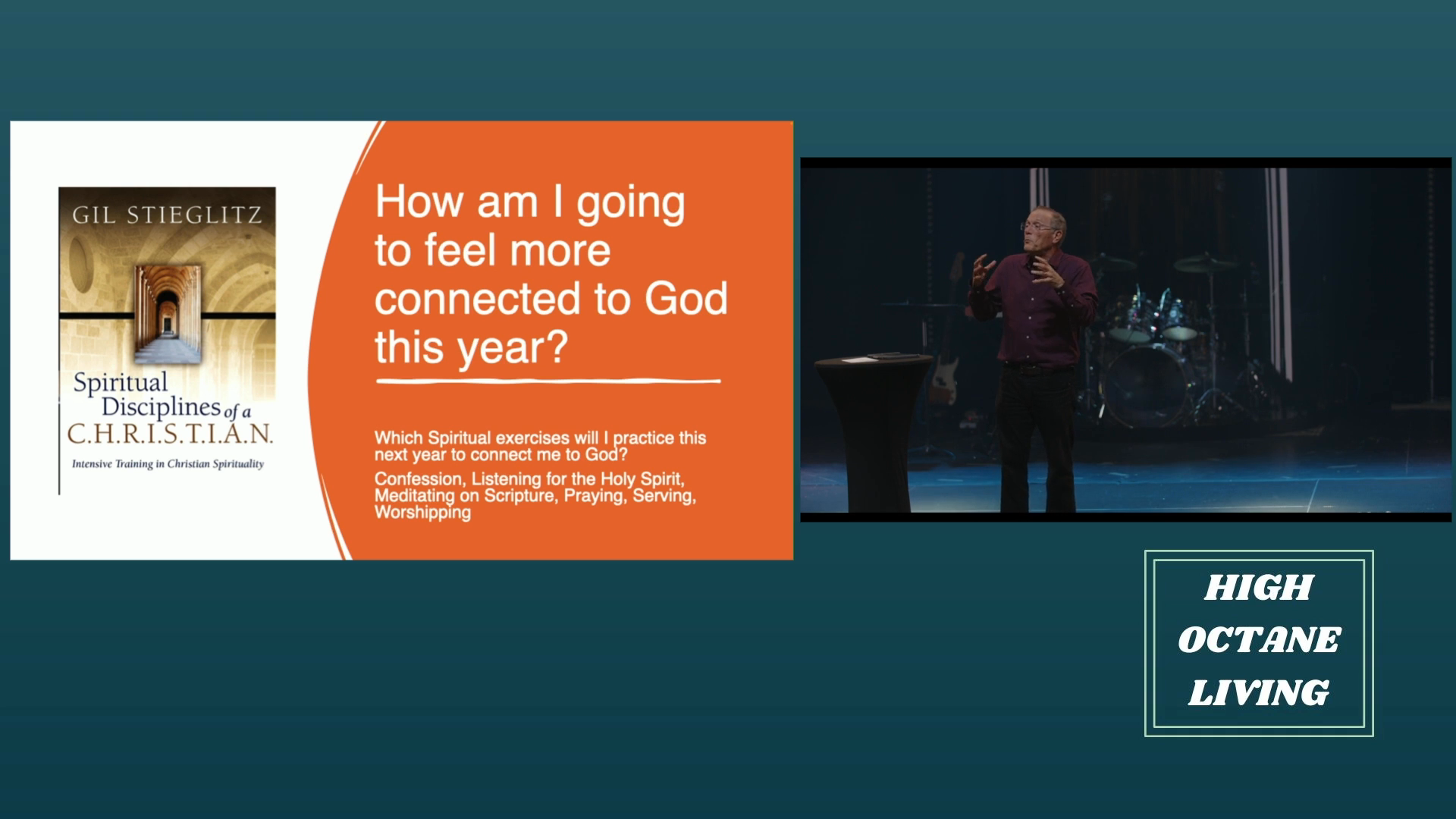 GIL STIEGLITZ

Spiritual Disciplines of a C.H.R.I.S.T.I.A.N.

Intensive Training in Christian Spirituality

How am I going to feel more connected to God this year?

Which Spiritual exercises will I practice this next year to connect me to God?

Confession, Listening for the Holy Spirit, Meditating on Scripture, Praying, Serving, Worshipping

HIGH OCTANE LIVING